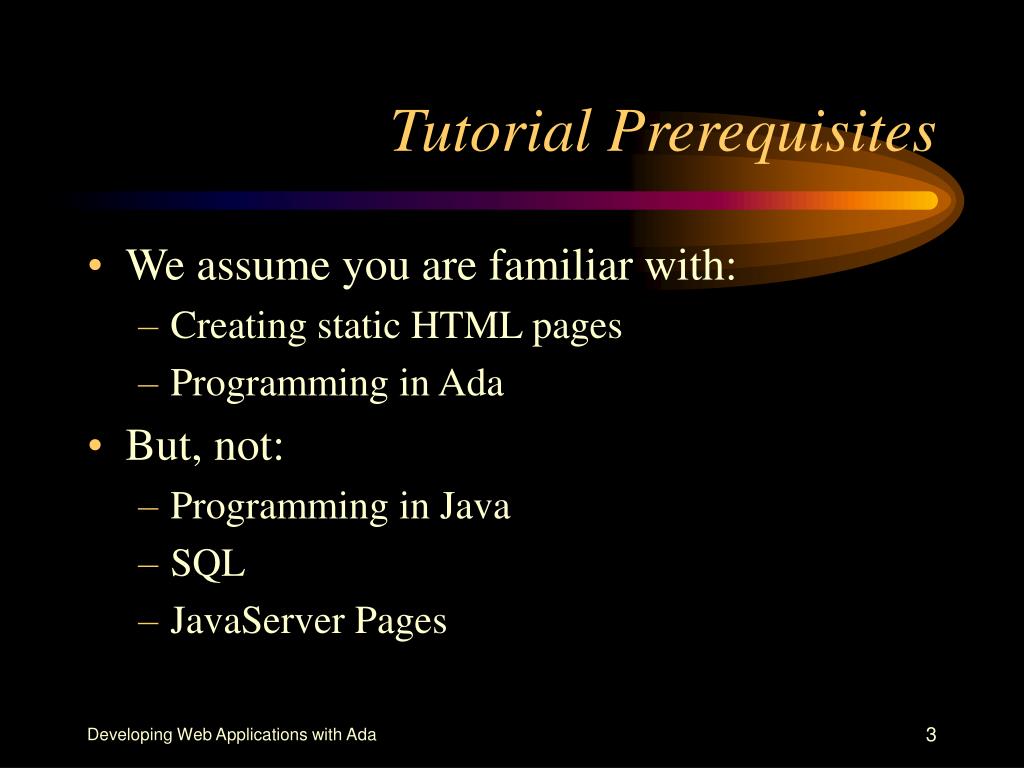 Tutorial Prerequisites

• We assume you are familiar with:
– Creating static HTML pages
– Programming in Ada
• But, not:
– Programming in Java
– SQL
– JavaServer Pages

Developing Web Applications with Ada

3